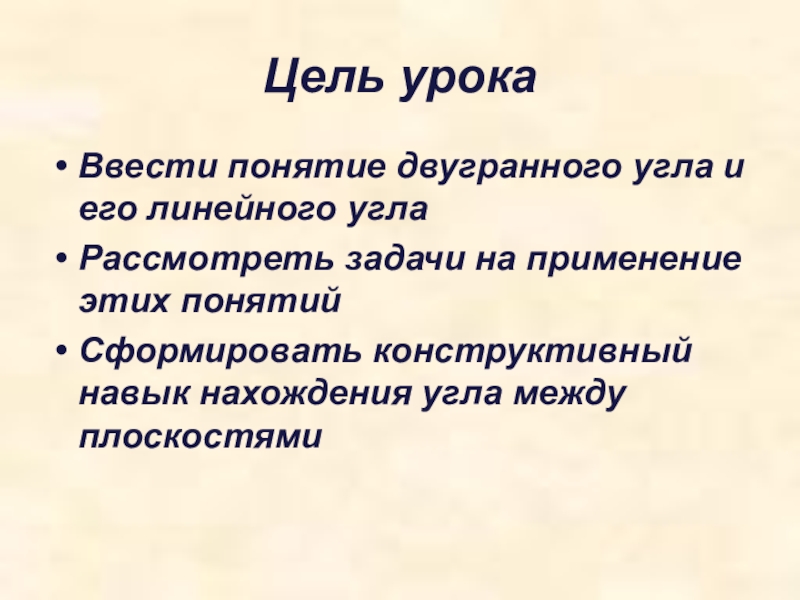 Цель урока

• Ввести понятие двугранного угла и его линейного угла
• Рассмотреть задачи на применение этих понятий
• Сформировать конструктивный навык нахождения угла между плоскостями